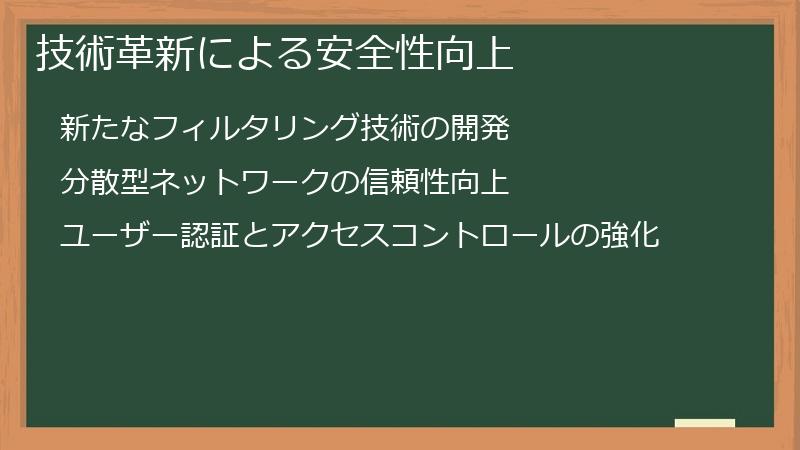 技術革新による安全性向上

新たなフィルタリング技術の開発

分散型ネットワークの信頼性向上

ユーザー認証とアクセスコントロールの強化